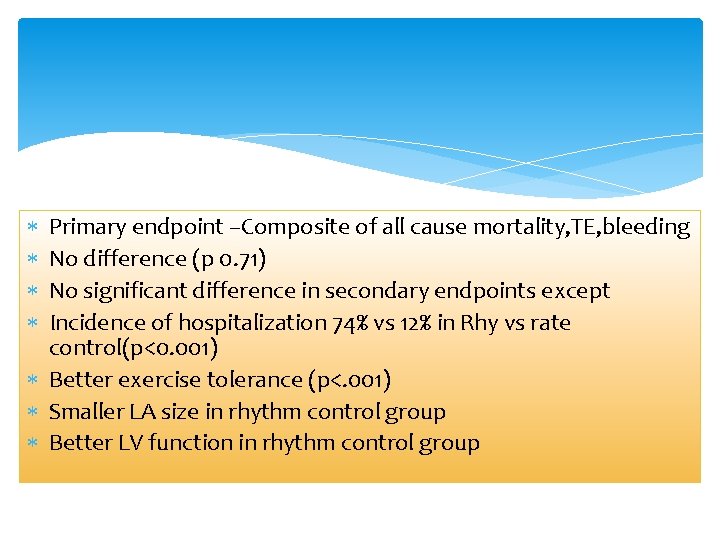 * Primary endpoint –Composite of all cause mortality,TE,bleeding
* No difference (p 0.71)
* No significant difference in secondary endpoints except
* Incidence of hospitalization 74% vs 12% in Rhy vs rate control(p<0.001)
* Better exercise tolerance (p<.001)
* Smaller LA size in rhythm control group
* Better LV function in rhythm control group